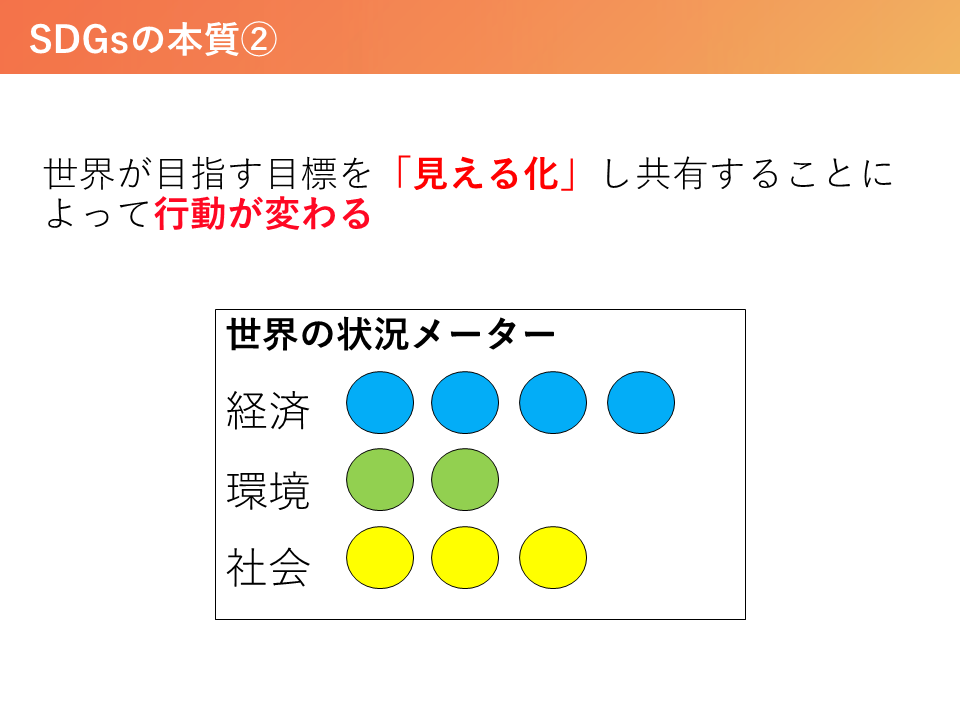 SDGsの本質②

世界が目指す目標を「見える化」し共有することによって行動が変わる

世界の状況メーター

経済

環境

社会